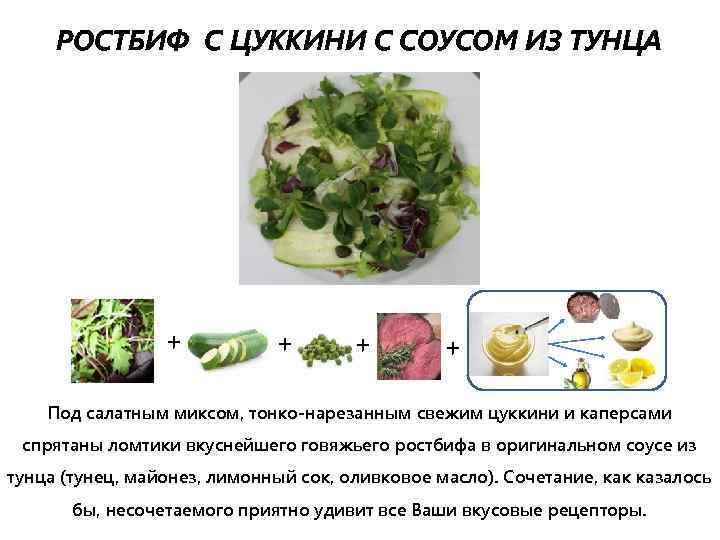 РОСТБИФ С ЦУККИНИ С СОУСОМ ИЗ ТУНЦА

+ + + +

Под салатным миксом, тонко-нарезанным свежим цуккини и каперсами спрятаны ломтики вкуснейшего говяжьего ростбифа в оригинальном соусе из тунца (тунец, майонез, лимонный сок, оливковое масло). Сочетание, как казалось бы, несочетаемого приятно удивит все Ваши вкусовые рецепторы.